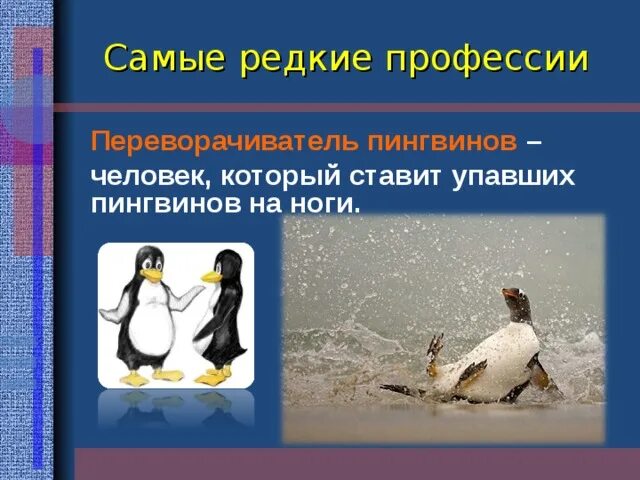 Самые редкие профессии

Переворачиватель пингвинов – человек, который ставит упавших пингвинов на ноги.